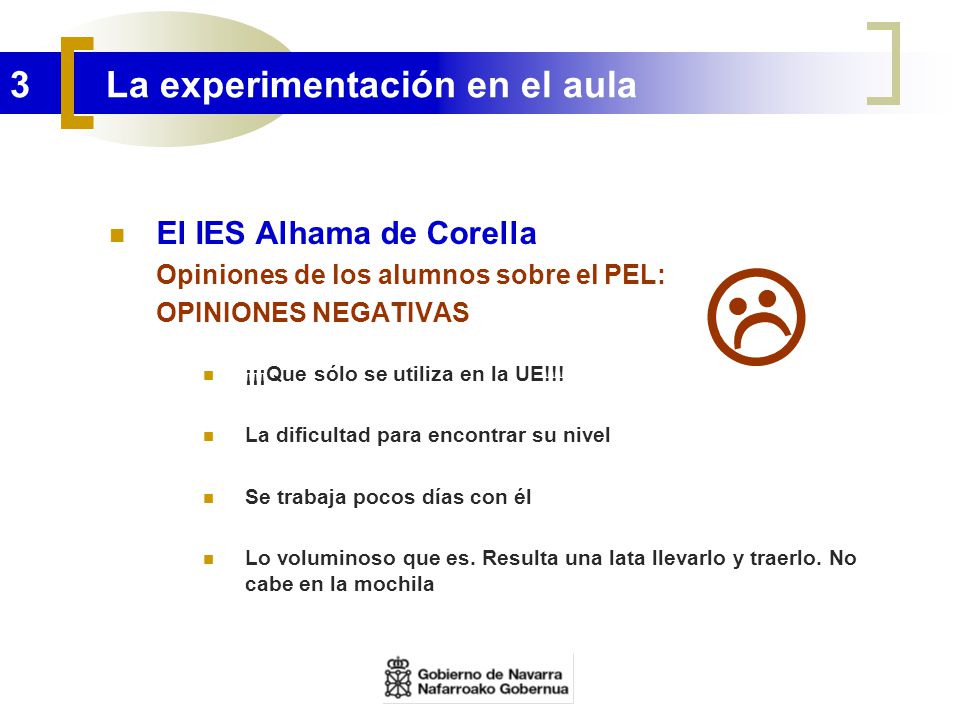 3 La experimentación en el aula

El IES Alhama de Corella
Opiniones de los alumnos sobre el PEL:
OPINIONES NEGATIVAS

¡¡¡Que sólo se utiliza en la UE!!!

La dificultad para encontrar su nivel

Se trabaja pocos días con él

Lo voluminoso que es. Resulta una lata llevarlo y traerlo. No cabe en la mochila

Gobierno de Navarra
Nafarroako Gobernua